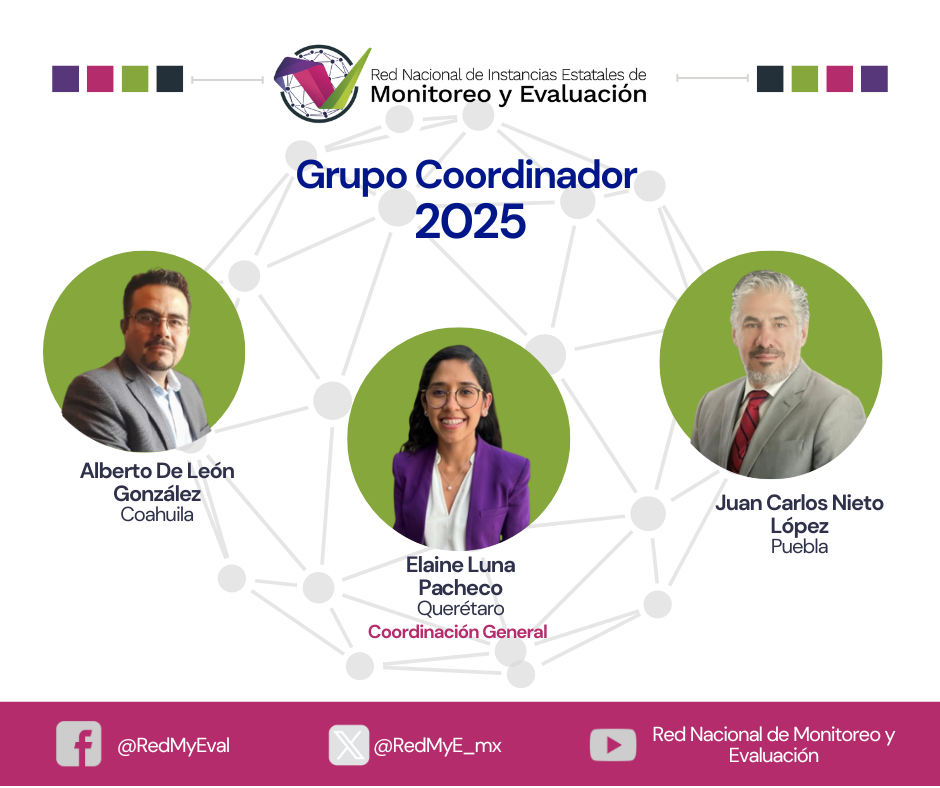 Red Nacional de Instancias Estatales de
Monitoreo y Evaluación

Grupo Coordinador
2025

Alberto De León González
Coahuila

Elaine Luna Pacheco
Querétaro
Coordinación General

Juan Carlos Nieto López
Puebla

@RedMyEval

@RedMyE_mx

Red Nacional de Monitoreo y Evaluación